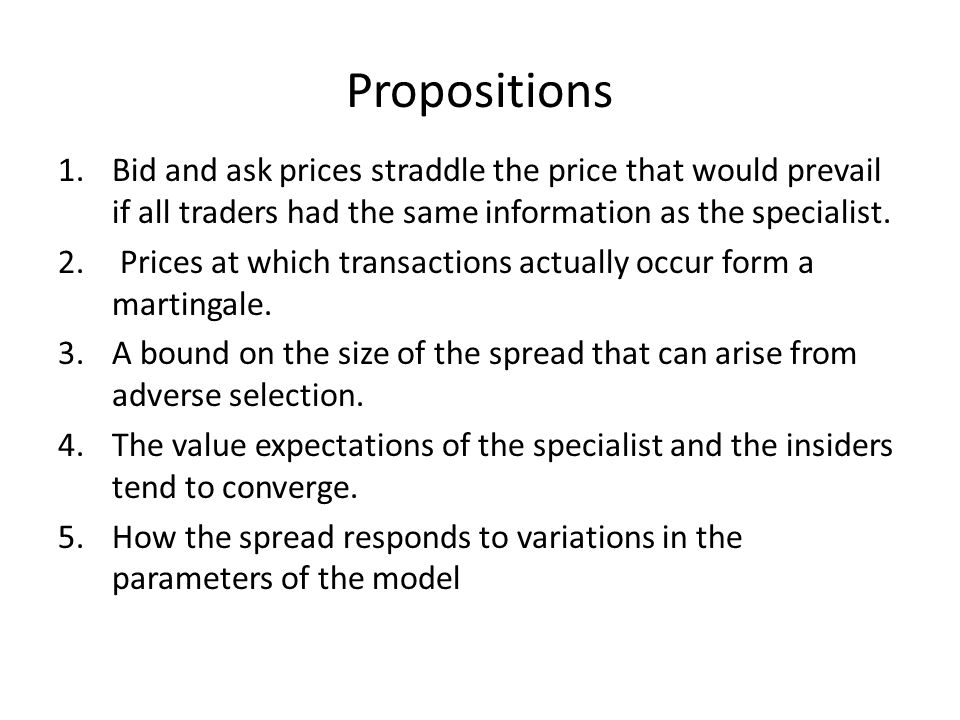 Propositions

1. Bid and ask prices straddle the price that would prevail if all traders had the same information as the specialist.
2. Prices at which transactions actually occur form a martingale.
3. A bound on the size of the spread that can arise from adverse selection.
4. The value expectations of the specialist and the insiders tend to converge.
5. How the spread responds to variations in the parameters of the model